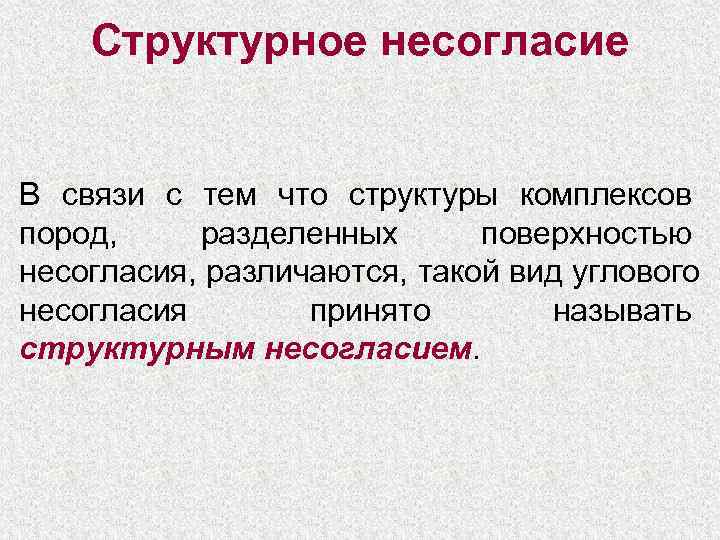 Структурное несогласие

В связи с тем что структуры комплексов пород, разделенных поверхностью несогласия, различаются, такой вид углового несогласия принято называть структурным несогласием.